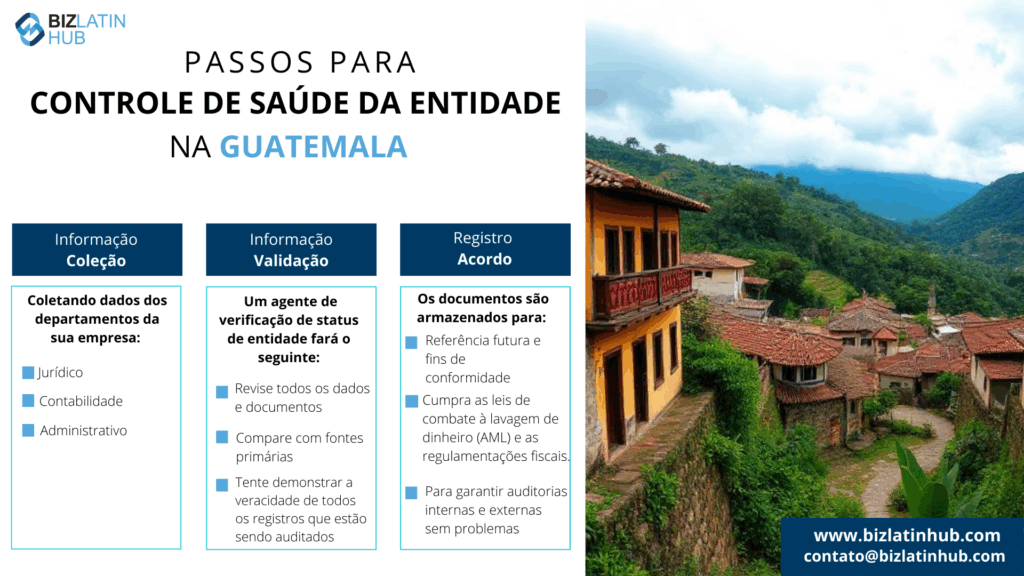 BIZ LATIN HUB

PASSOS PARA
CONTROLE DE SAÚDE DA ENTIDADE
NA GUATEMALA

Informação
Coleção

Coletando dados dos departamentos da sua empresa:

Jurídico

Contabilidade

Administrativo

Informação
Validação

Um agente de verificação de status de entidade fará o seguinte:

Revise todos os dados e documentos

Compare com fontes primárias

Tente demonstrar a veracidade de todos os registros que estão sendo auditados

Registro
Acordo

Os documentos são armazenados para:

Referência futura e fins de conformidade

Cumpra as leis de combate à lavagem de dinheiro (AML) e as regulamentações fiscais.

Para garantir auditorias internas e externas sem problemas

www.bizlatinhub.com
contato@bizlatinhub.com